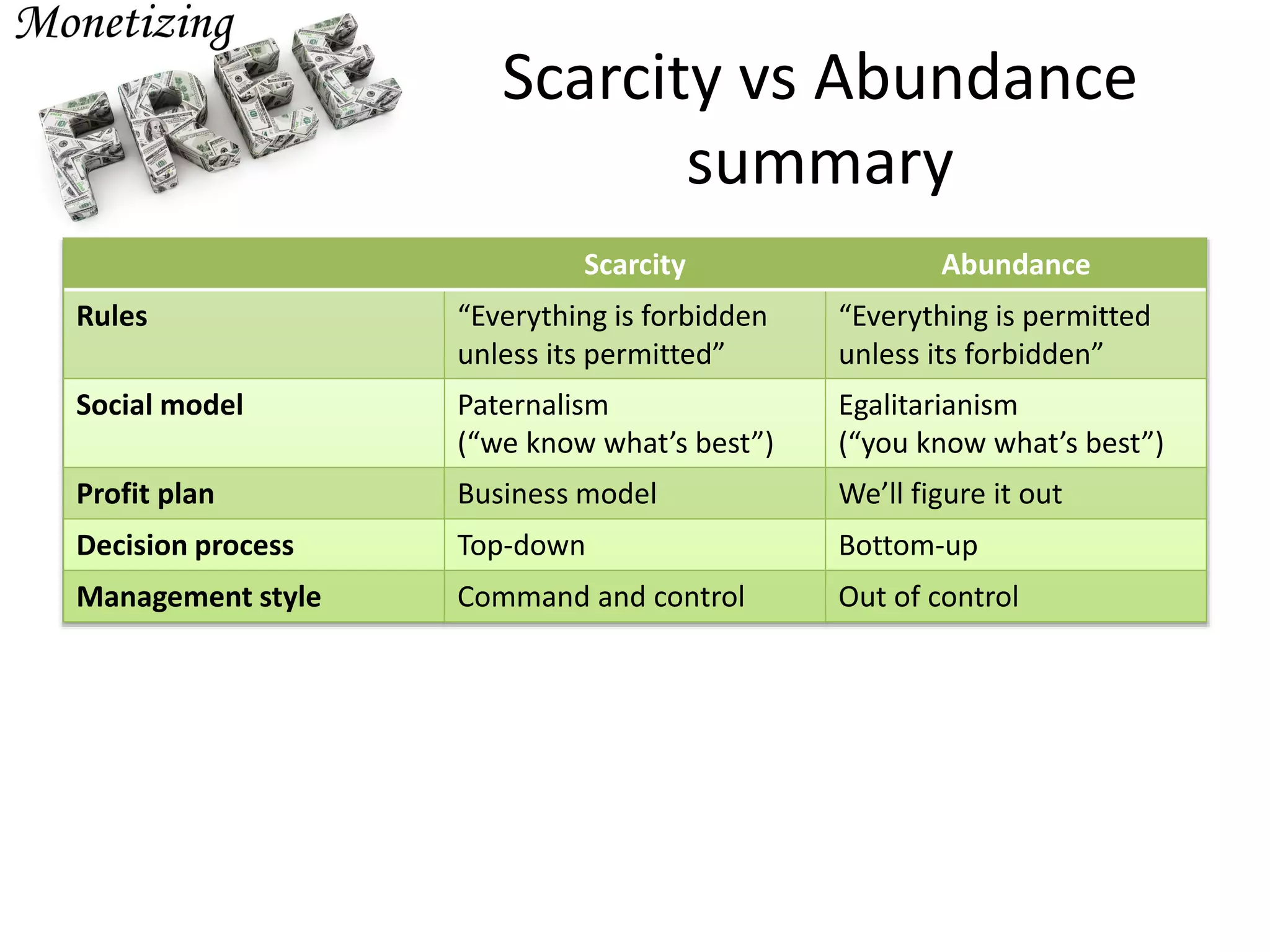 Monetizing FREE

Scarcity vs Abundance summary

| | Scarcity | Abundance |
|---|---|---|
| Rules | “Everything is forbidden unless its permitted” | “Everything is permitted unless its forbidden” |
| Social model | Paternalism (“we know what’s best”) | Egalitarianism (“you know what’s best”) |
| Profit plan | Business model | We’ll figure it out |
| Decision process | Top-down | Bottom-up |
| Management style | Command and control | Out of control |